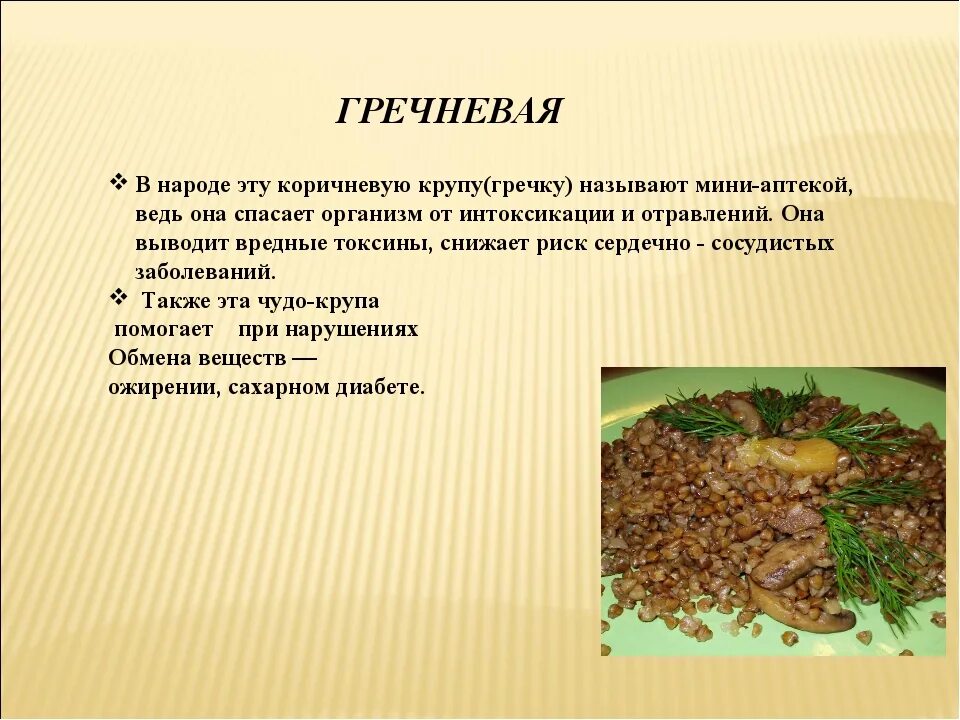 ГРЕЧНЕВАЯ

❖ В народе эту коричневую крупу(гречку) называют мини-аптекой, ведь она спасает организм от интоксикации и отравлений. Она выводит вредные токсины, снижает риск сердечно - сосудистых заболеваний.

❖ Также эта чудо-крупа помогает при нарушениях Обмена веществ — ожирении, сахарном диабете.